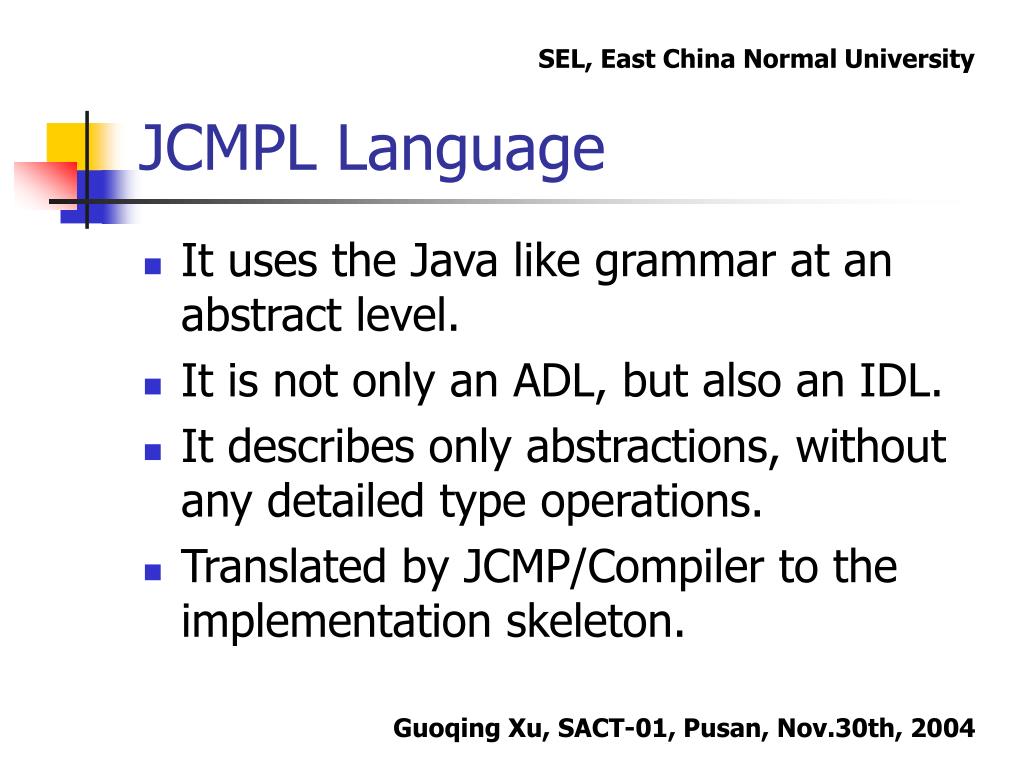 SEL, East China Normal University

JCMPL Language

- It uses the Java like grammar at an abstract level.
- It is not only an ADL, but also an IDL.
- It describes only abstractions, without any detailed type operations.
- Translated by JCMP/Compiler to the implementation skeleton.

Guoqing Xu, SACT-01, Pusan, Nov.30th, 2004